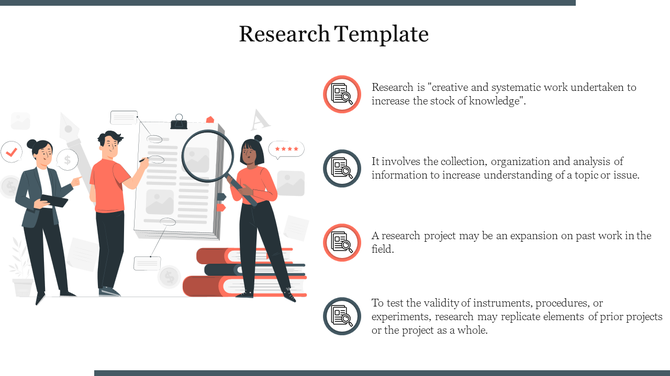 Research Template

Research is "creative and systematic work undertaken to increase the stock of knowledge".

It involves the collection, organization and analysis of information to increase understanding of a topic or issue.

A research project may be an expansion on past work in the field.

To test the validity of instruments, procedures, or experiments, research may replicate elements of prior projects or the project as a whole.